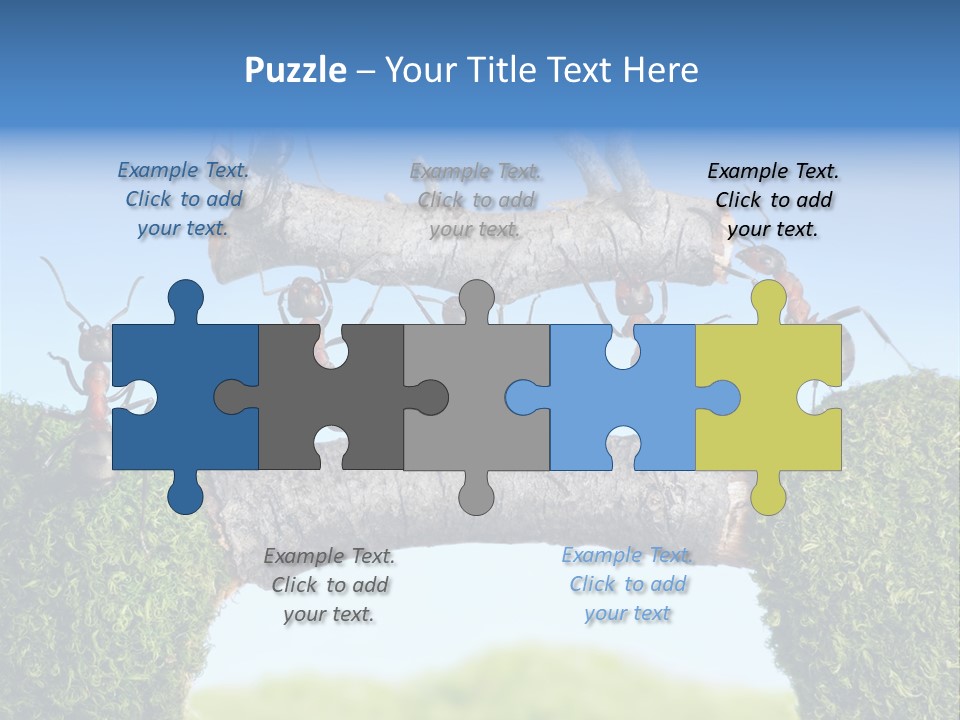 Puzzle – Your Title Text Here

Example Text. Click to add your text.

Example Text. Click to add your text.

Example Text. Click to add your text.

Example Text. Click to add your text.

Example Text. Click to add your text